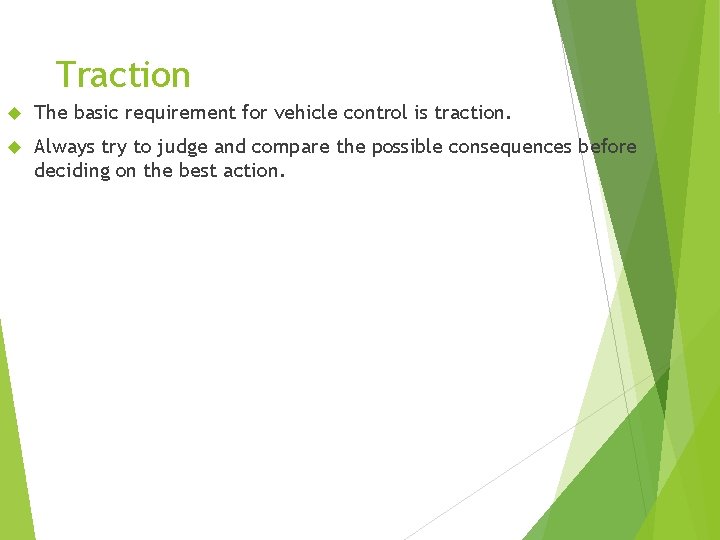 Traction

The basic requirement for vehicle control is traction.

Always try to judge and compare the possible consequences before deciding on the best action.